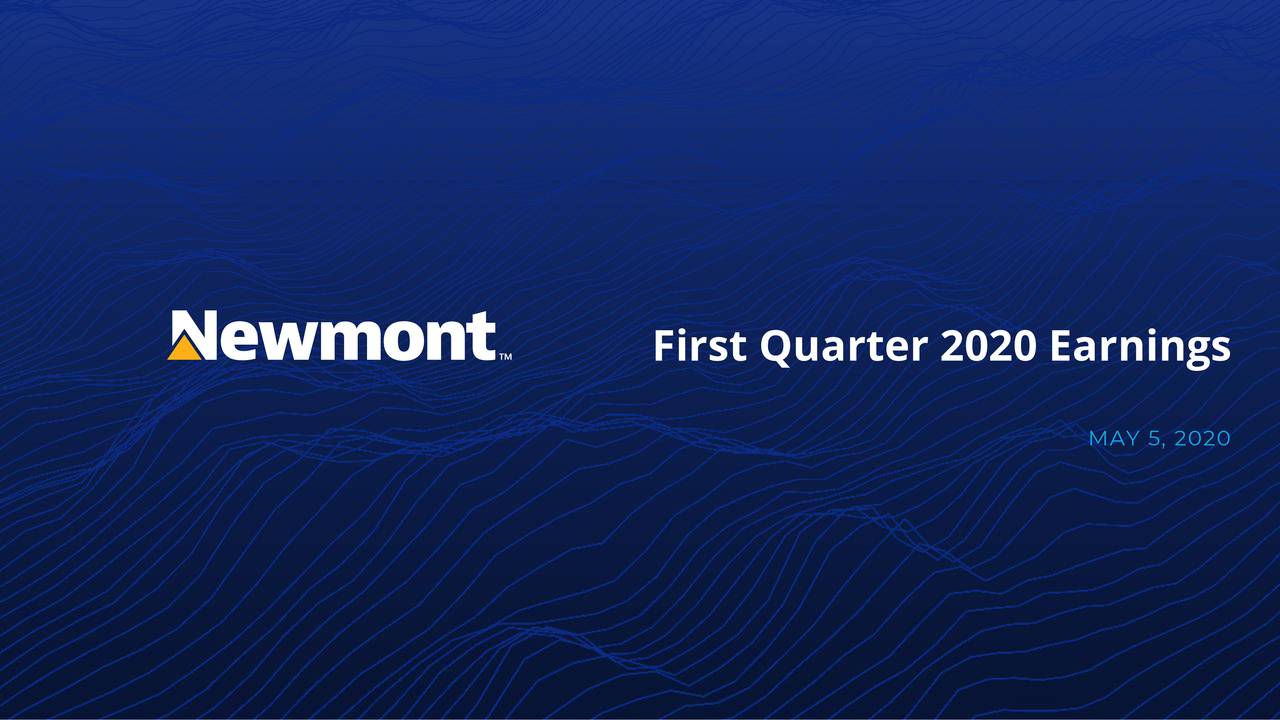 Newmont™

First Quarter 2020 Earnings

MAY 5, 2020